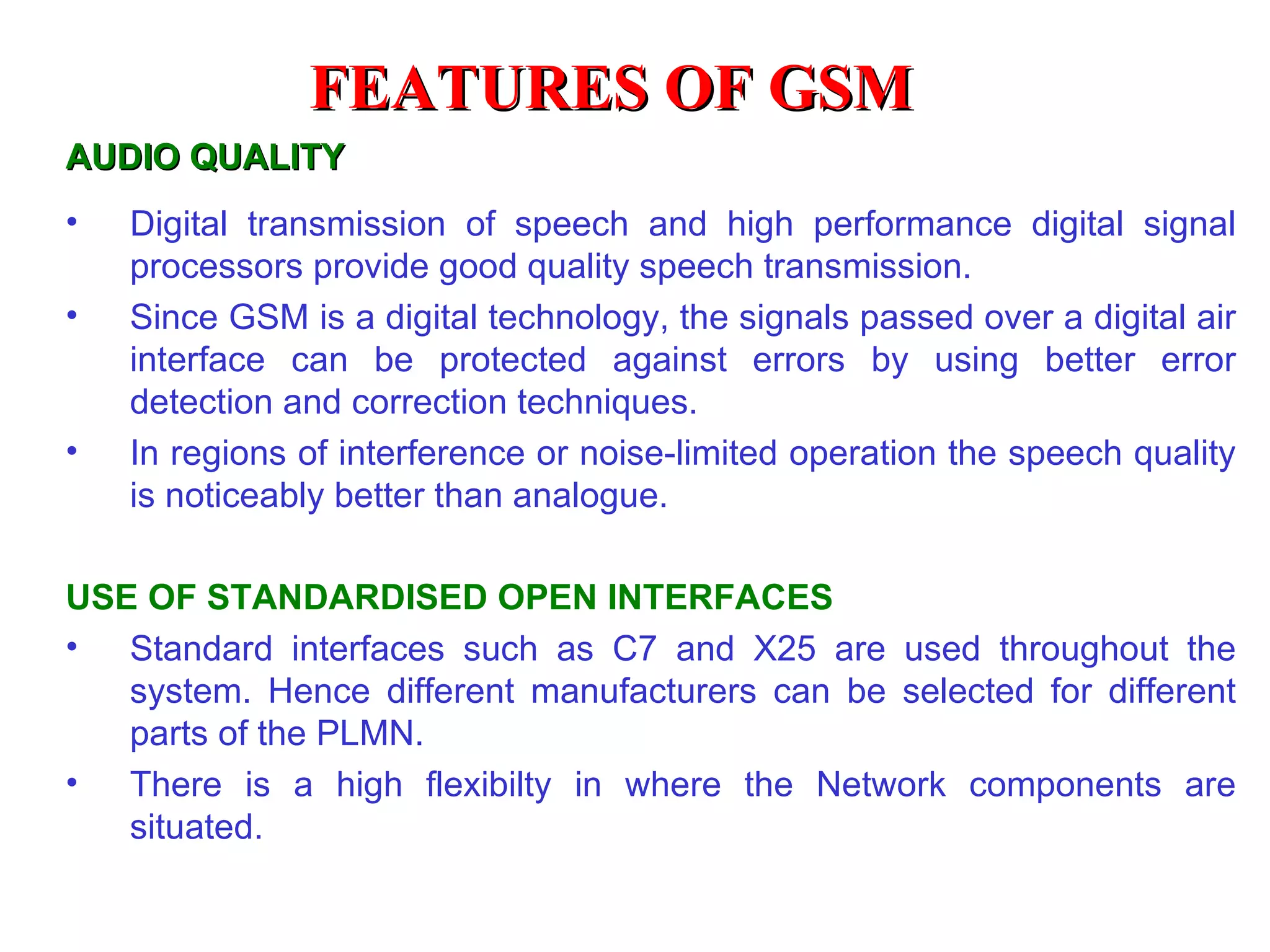 FEATURES OF GSM

AUDIO QUALITY

• Digital transmission of speech and high performance digital signal processors provide good quality speech transmission.

• Since GSM is a digital technology, the signals passed over a digital air interface can be protected against errors by using better error detection and correction techniques.

• In regions of interference or noise-limited operation the speech quality is noticeably better than analogue.

USE OF STANDARDISED OPEN INTERFACES

• Standard interfaces such as C7 and X25 are used throughout the system. Hence different manufacturers can be selected for different parts of the PLMN.

• There is a high flexibilty in where the Network components are situated.